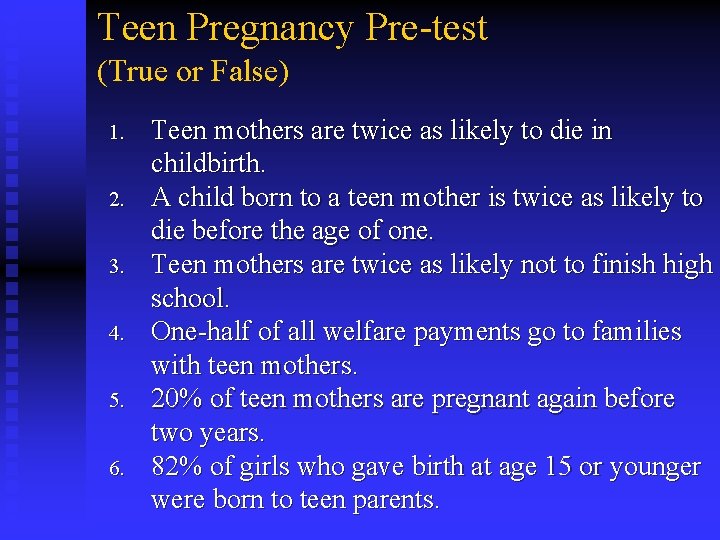 Teen Pregnancy Pre-test
(True or False)

1. Teen mothers are twice as likely to die in childbirth.
2. A child born to a teen mother is twice as likely to die before the age of one.
3. Teen mothers are twice as likely not to finish high school.
4. One-half of all welfare payments go to families with teen mothers.
5. 20% of teen mothers are pregnant again before two years.
6. 82% of girls who gave birth at age 15 or younger were born to teen parents.